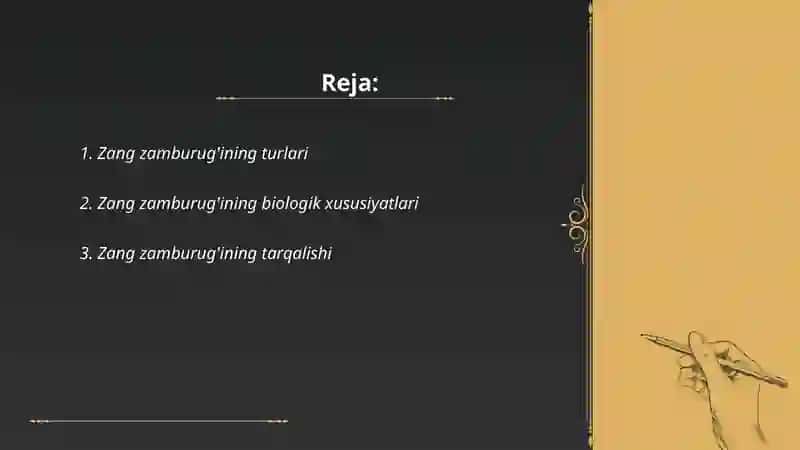 Reja:

1. Zang zamburug'ining turlari

2. Zang zamburug'ining biologik xususiyatlari

3. Zang zamburug'ining tarqalishi